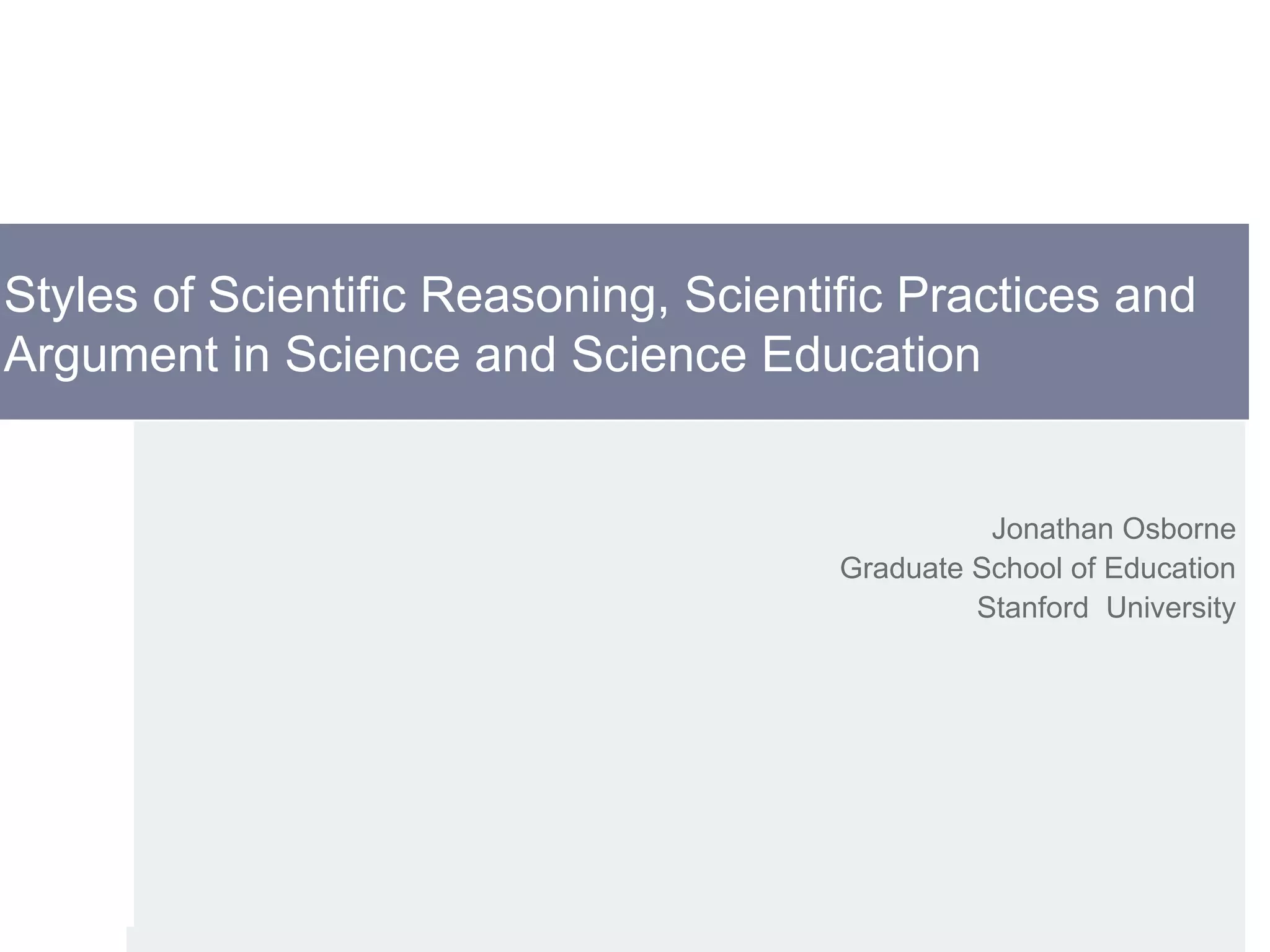 Styles of Scientific Reasoning, Scientific Practices and Argument in Science and Science Education

Jonathan Osborne
Graduate School of Education
Stanford University